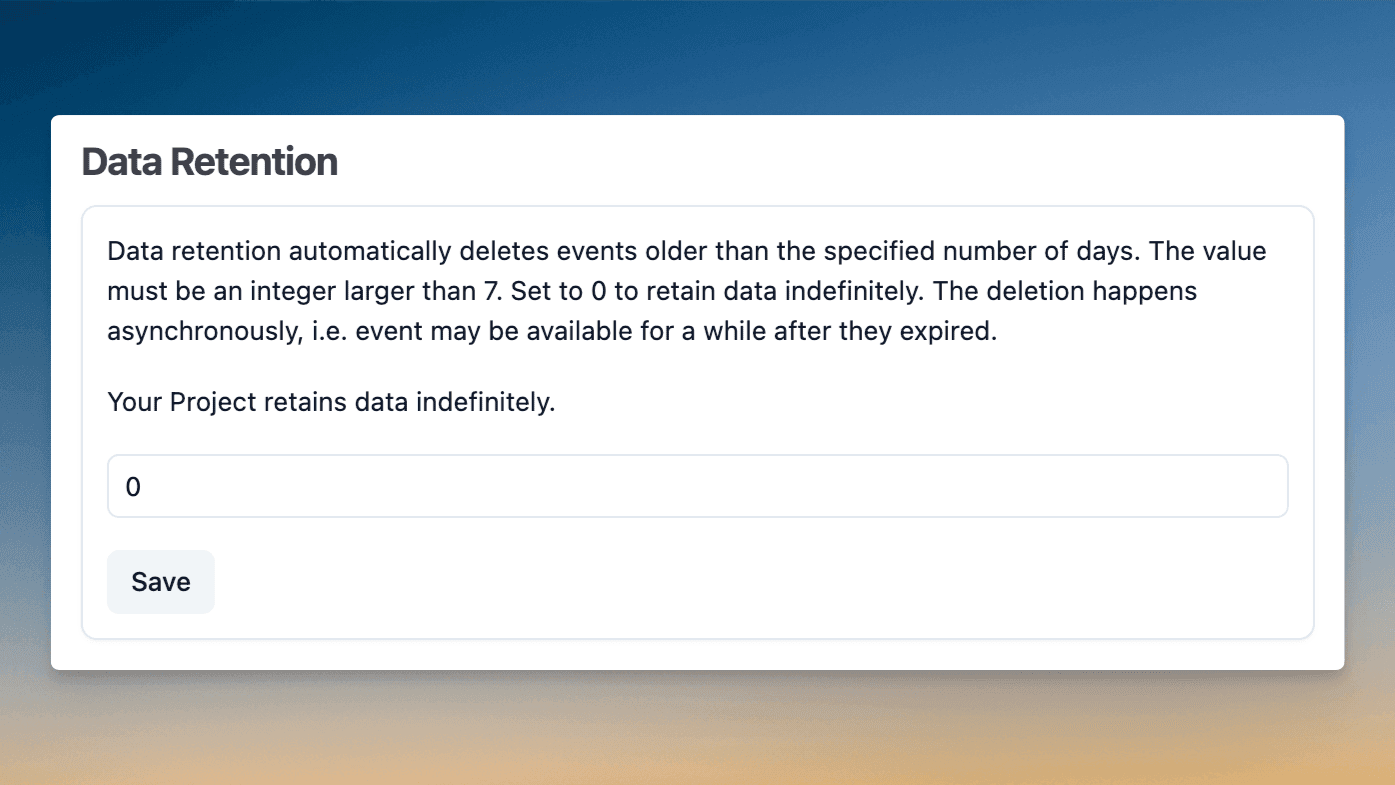 Data Retention

Data retention automatically deletes events older than the specified number of days. The value must be an integer larger than 7. Set to 0 to retain data indefinitely. The deletion happens asynchronously, i.e. event may be available for a while after they expired.

Your Project retains data indefinitely.

0

Save